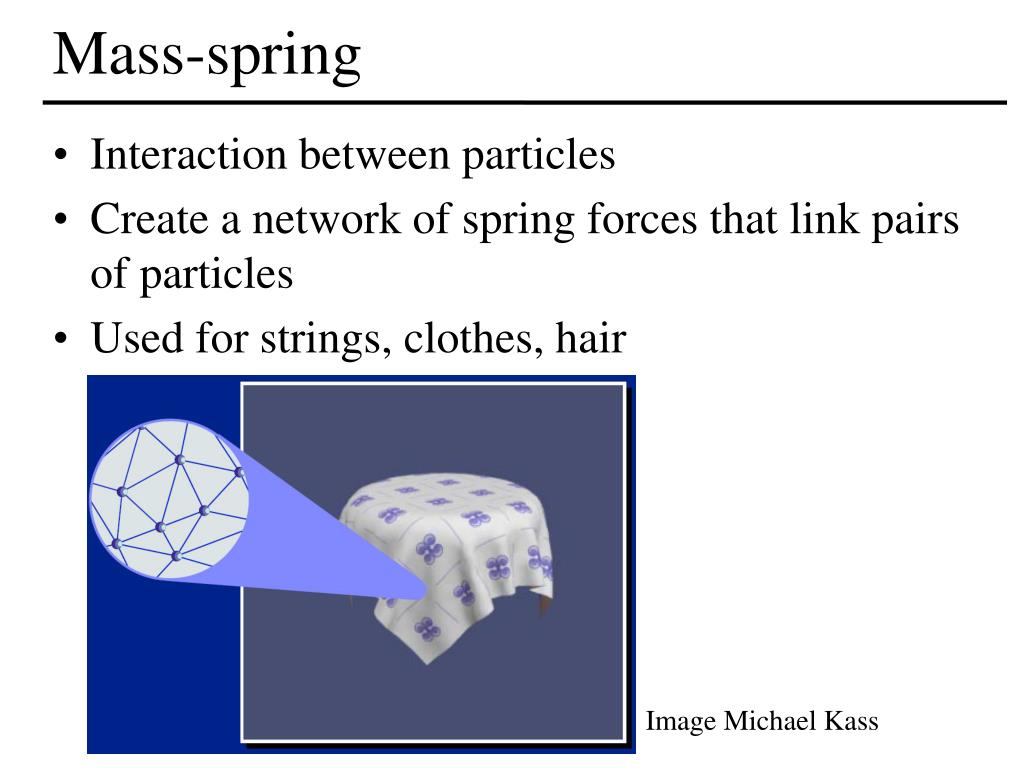 Mass-spring

• Interaction between particles
• Create a network of spring forces that link pairs of particles
• Used for strings, clothes, hair

Image Michael Kass